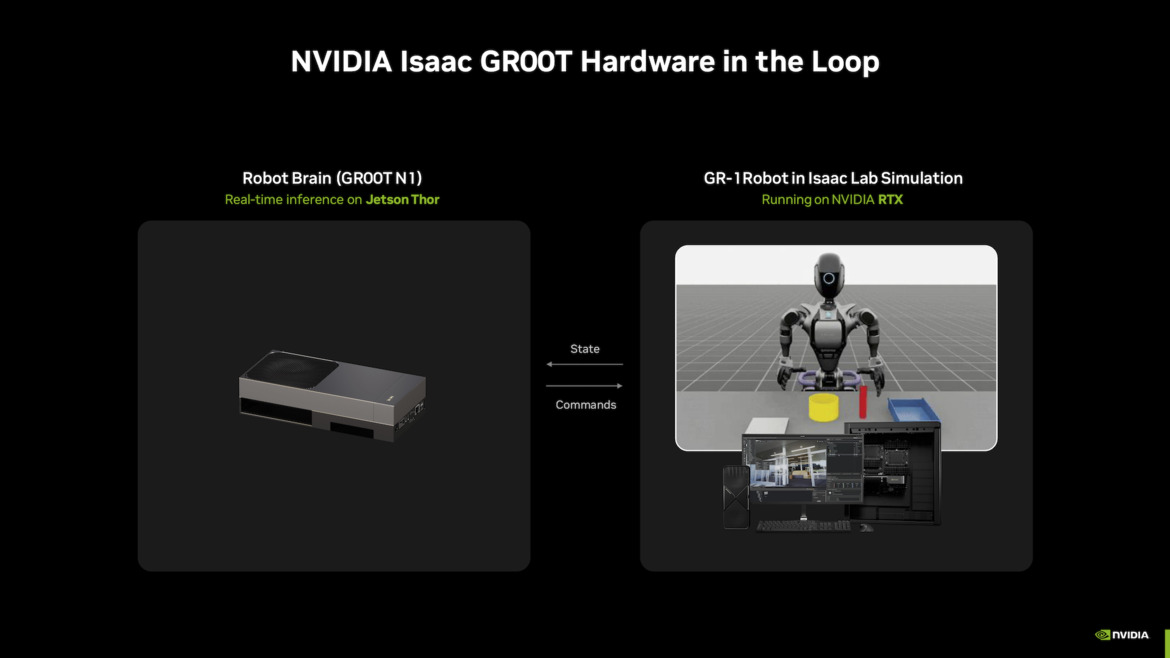 NVIDIA Isaac GR00T Hardware in the Loop

Robot Brain (GR00T N1)
Real-time inference on Jetson Thor

State

Commands

GR-1 Robot in Isaac Lab Simulation
Running on NVIDIA RTX

NVIDIA